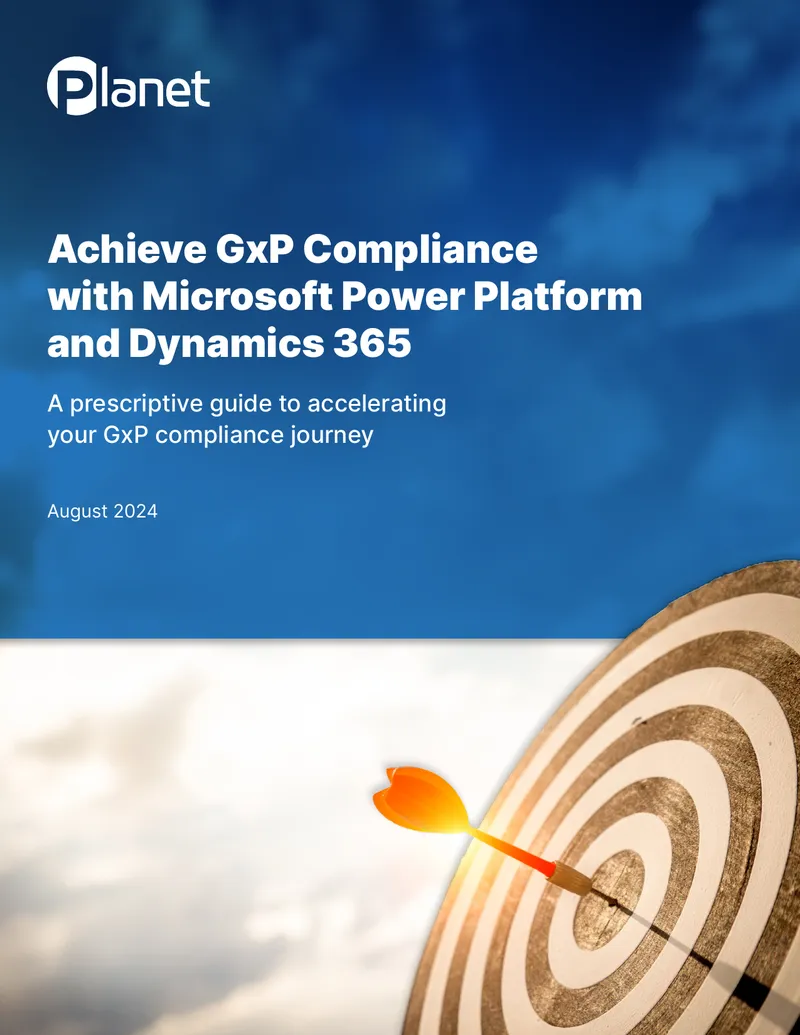 Planet

Achieve GxP Compliance with Microsoft Power Platform and Dynamics 365

A prescriptive guide to accelerating your GxP compliance journey

August 2024